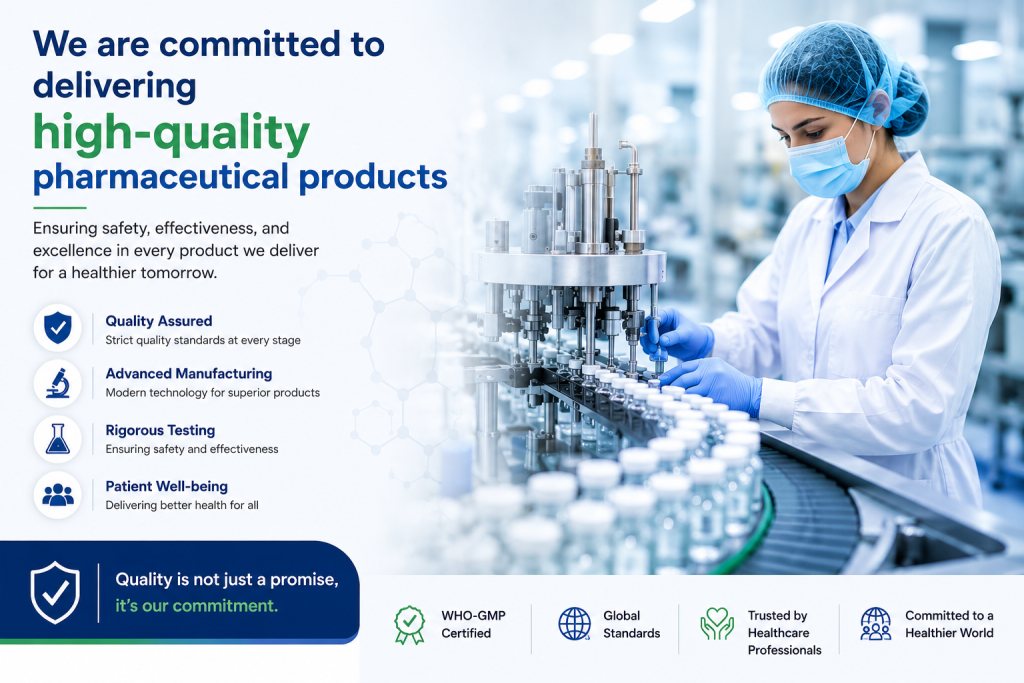 We are committed to delivering high-quality pharmaceutical products

Ensuring safety, effectiveness, and excellence in every product we deliver for a healthier tomorrow.

Quality Assured
Strict quality standards at every stage

Advanced Manufacturing
Modern technology for superior products

Rigorous Testing
Ensuring safety and effectiveness

Patient Well-being
Delivering better health for all

Quality is not just a promise, it's our commitment.

WHO-GMP Certified

Global Standards

Trusted by Healthcare Professionals

Committed to a Healthier World